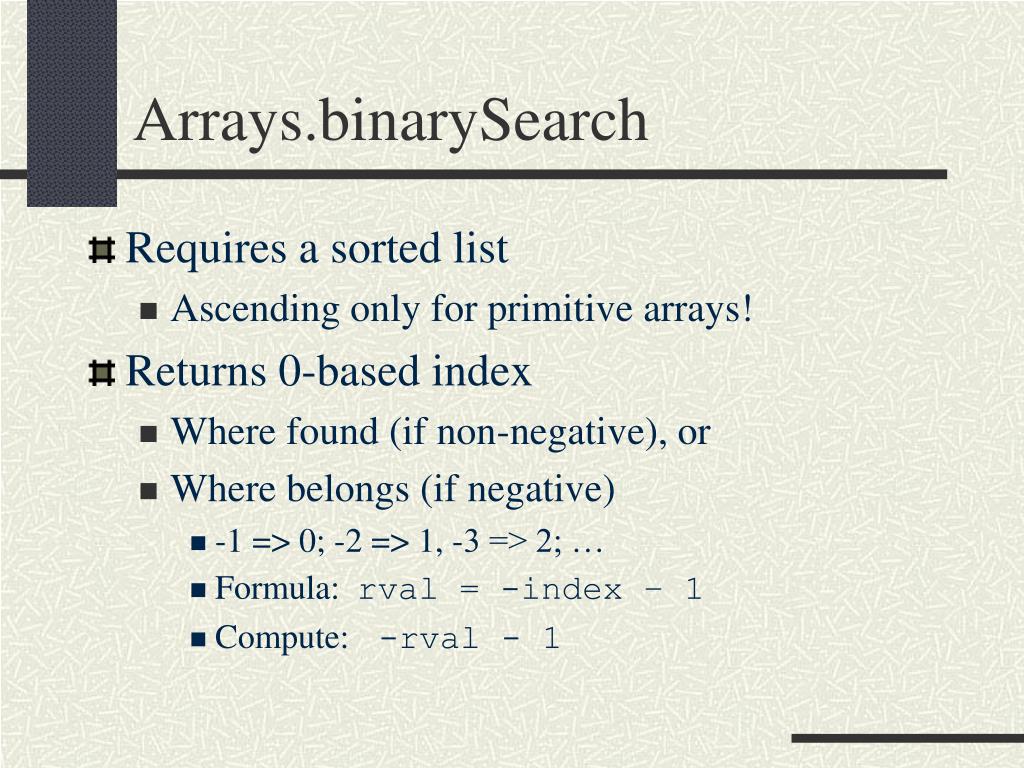 Arrays.binarySearch

Requires a sorted list

Ascending only for primitive arrays!

Returns 0-based index

Where found (if non-negative), or

Where belongs (if negative)

-1 => 0; -2 => 1, -3 => 2; …

Formula: rval = -index – 1

Compute: -rval - 1